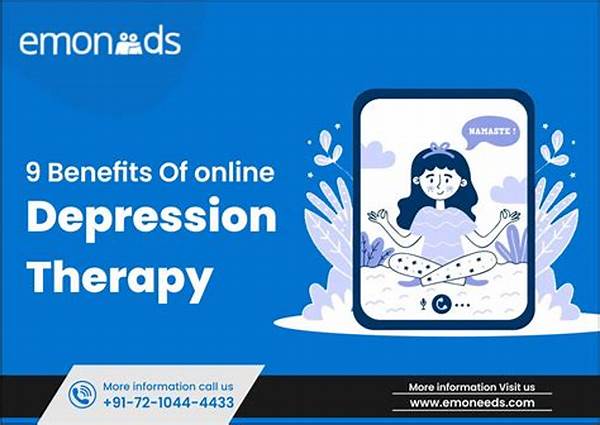 emoneeds

9 Benefits Of online
Depression
Therapy

NAMASTE !

More information call us
+91-72-1044-4433

More information Visit us
www.emoneeds.com